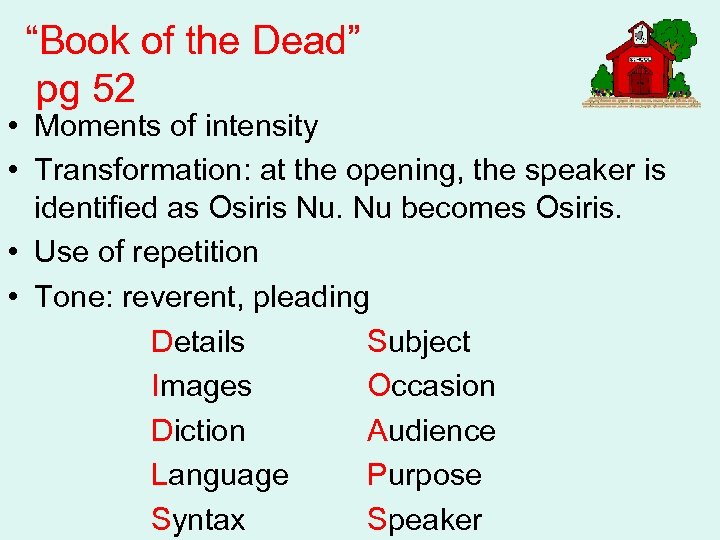 “Book of the Dead”
pg 52

• Moments of intensity
• Transformation: at the opening, the speaker is identified as Osiris Nu. Nu becomes Osiris.
• Use of repetition
• Tone: reverent, pleading

Details
Images
Diction
Language
Syntax

Subject
Occasion
Audience
Purpose
Speaker